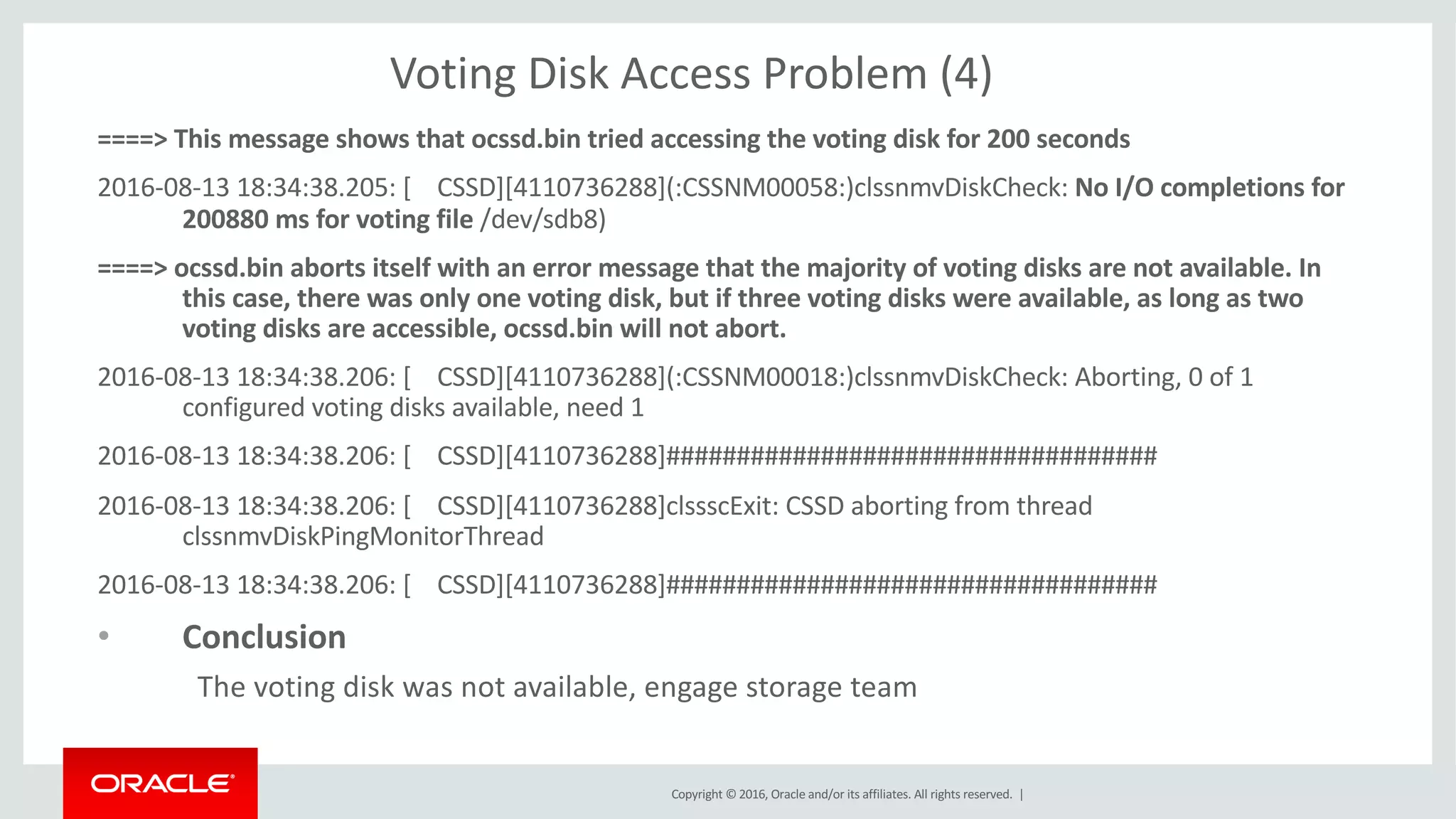 Voting Disk Access Problem (4)

====> This message shows that ocssd.bin tried accessing the voting disk for 200 seconds

2016-08-13 18:34:38.205: [    CSSD][4110736288](:CSSNM00058:)clssnmvDiskCheck: No I/O completions for 200880 ms for voting file /dev/sdb8)

====> ocssd.bin aborts itself with an error message that the majority of voting disks are not available. In this case, there was only one voting disk, but if three voting disks were available, as long as two voting disks are accessible, ocssd.bin will not abort.

2016-08-13 18:34:38.206: [    CSSD][4110736288](:CSSNM00018:)clssnmvDiskCheck: Aborting, 0 of 1 configured voting disks available, need 1

2016-08-13 18:34:38.206: [    CSSD][4110736288]###################################

2016-08-13 18:34:38.206: [    CSSD][4110736288]clssscExit: CSSD aborting from thread clssnmvDiskPingMonitorThread

2016-08-13 18:34:38.206: [    CSSD][4110736288]###################################

• Conclusion

The voting disk was not available, engage storage team

ORACLE

Copyright © 2016, Oracle and/or its affiliates. All rights reserved. |